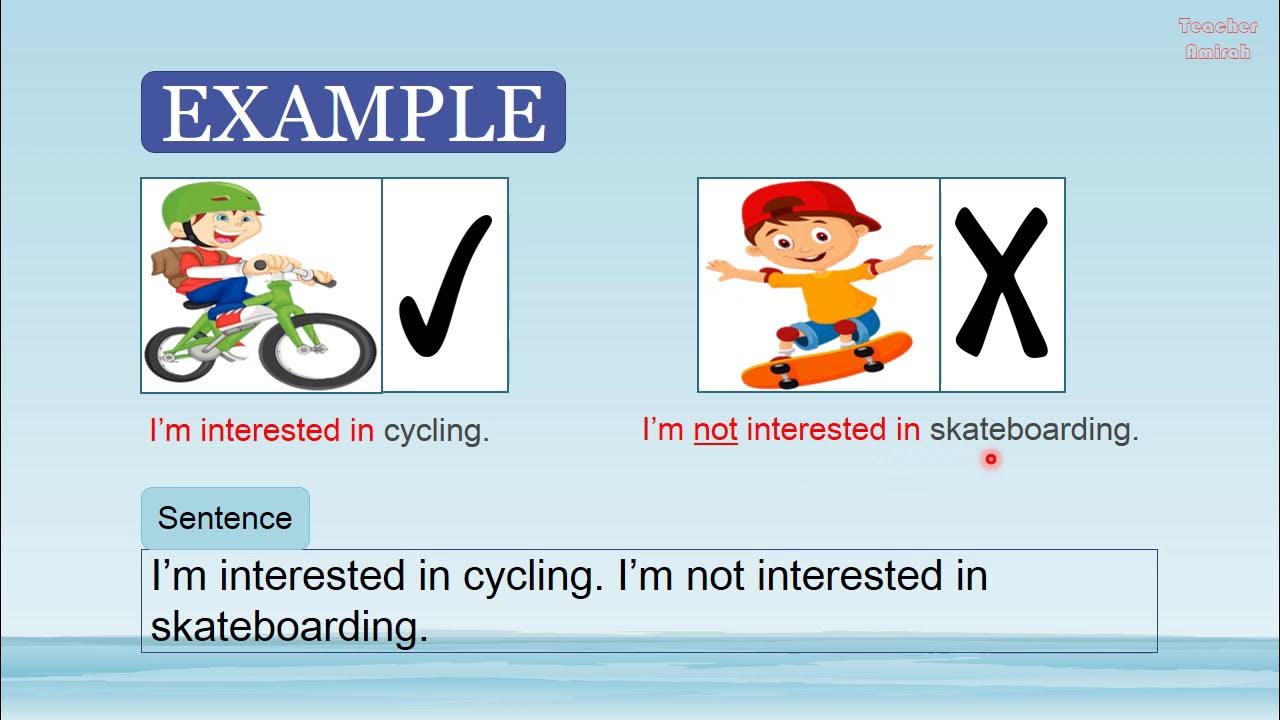 Teacher Amirah

EXAMPLE

✓

X

I'm interested in cycling.

I'm not interested in skateboarding.

Sentence

I'm interested in cycling. I'm not interested in skateboarding.